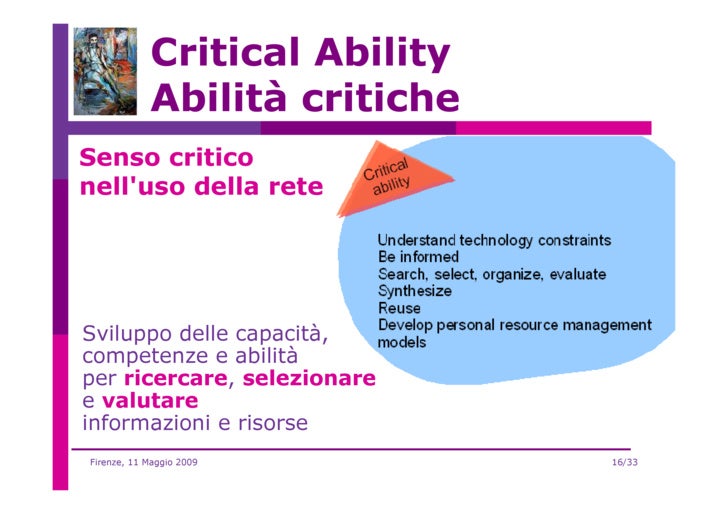 Critical Ability
Abilità critiche

Senso critico nell'uso della rete

Critical ability

Understand technology constraints
Be informed
Search, select, organize, evaluate
Synthesize
Reuse
Develop personal resource management models

Sviluppo delle capacità, competenze e abilità per ricercare, selezionare e valutare informazioni e risorse

Firenze, 11 Maggio 2009

16/33